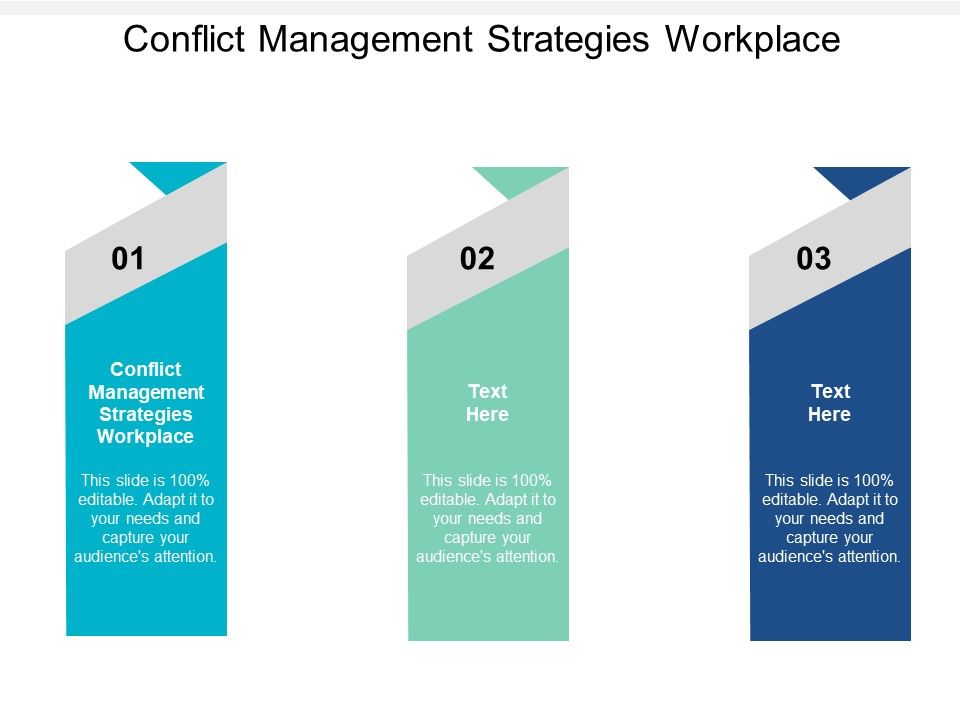 Conflict Management Strategies Workplace

01

Conflict Management Strategies Workplace

This slide is 100% editable. Adapt it to your needs and capture your audience's attention.

02

Text Here

This slide is 100% editable. Adapt it to your needs and capture your audience's attention.

03

Text Here

This slide is 100% editable. Adapt it to your needs and capture your audience's attention.